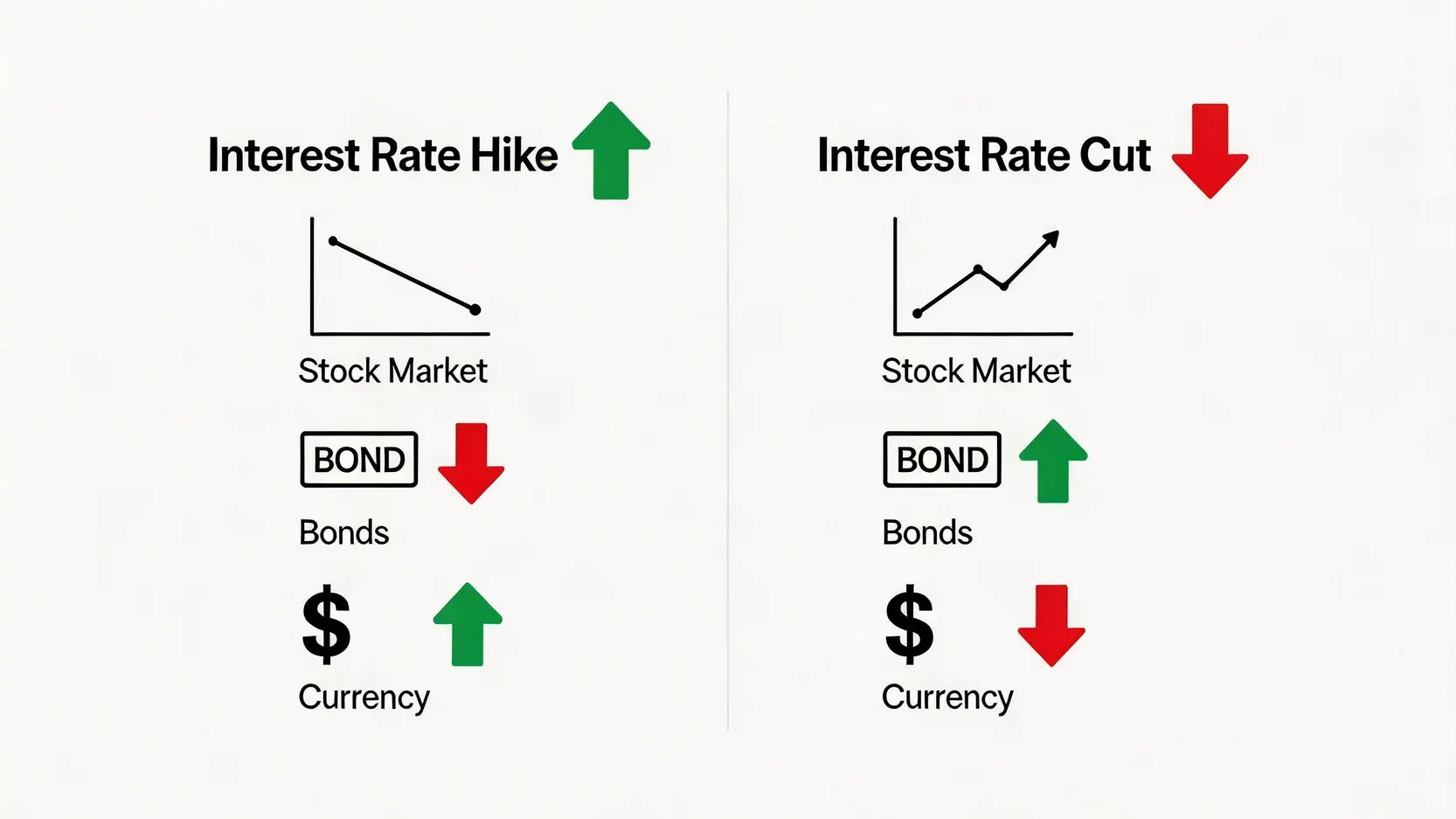 Interest Rate Hike

Stock Market

BOND

Bonds

$

Currency

Interest Rate Cut

Stock Market

BOND

Bonds

$

Currency